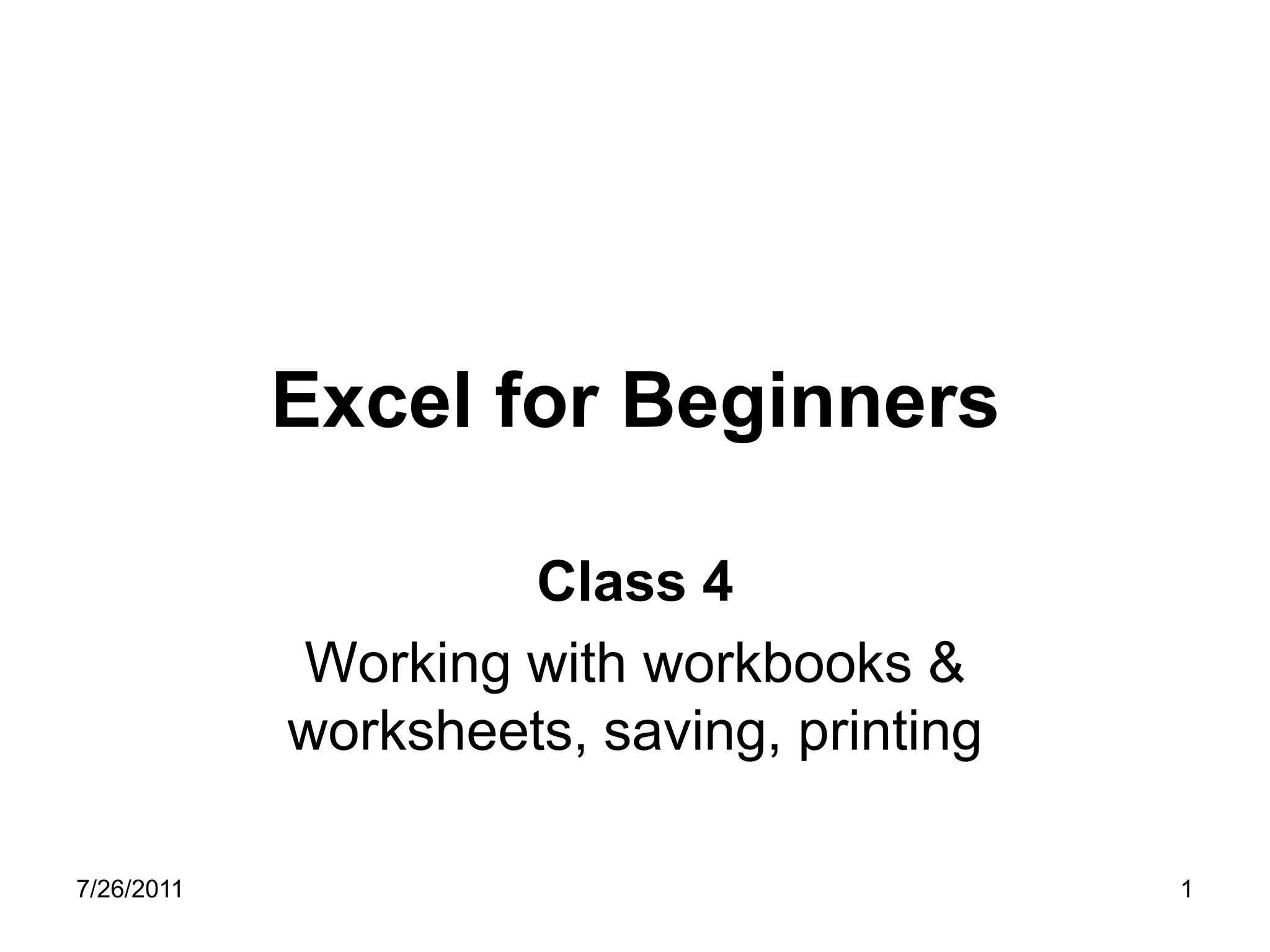 Excel for Beginners

Class 4

Working with workbooks & worksheets, saving, printing

7/26/2011

1